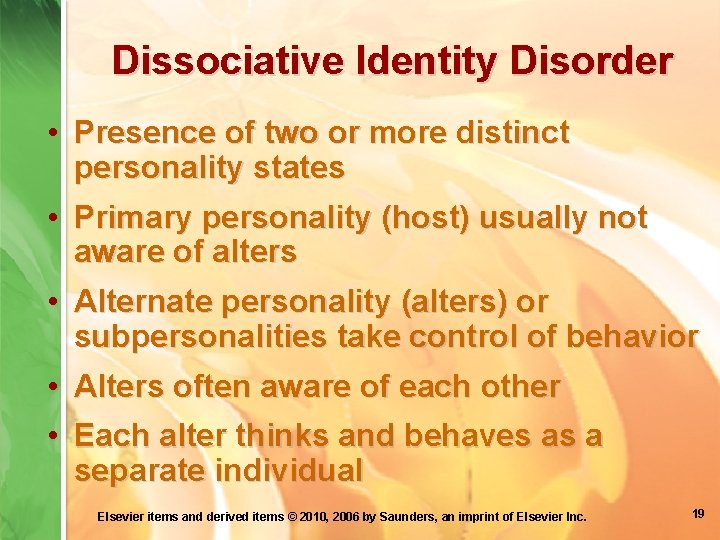 Dissociative Identity Disorder

• Presence of two or more distinct personality states

• Primary personality (host) usually not aware of alters

• Alternate personality (alters) or subpersonalities take control of behavior

• Alters often aware of each other

• Each alter thinks and behaves as a separate individual

Elsevier items and derived items © 2010, 2006 by Saunders, an imprint of Elsevier Inc.

19